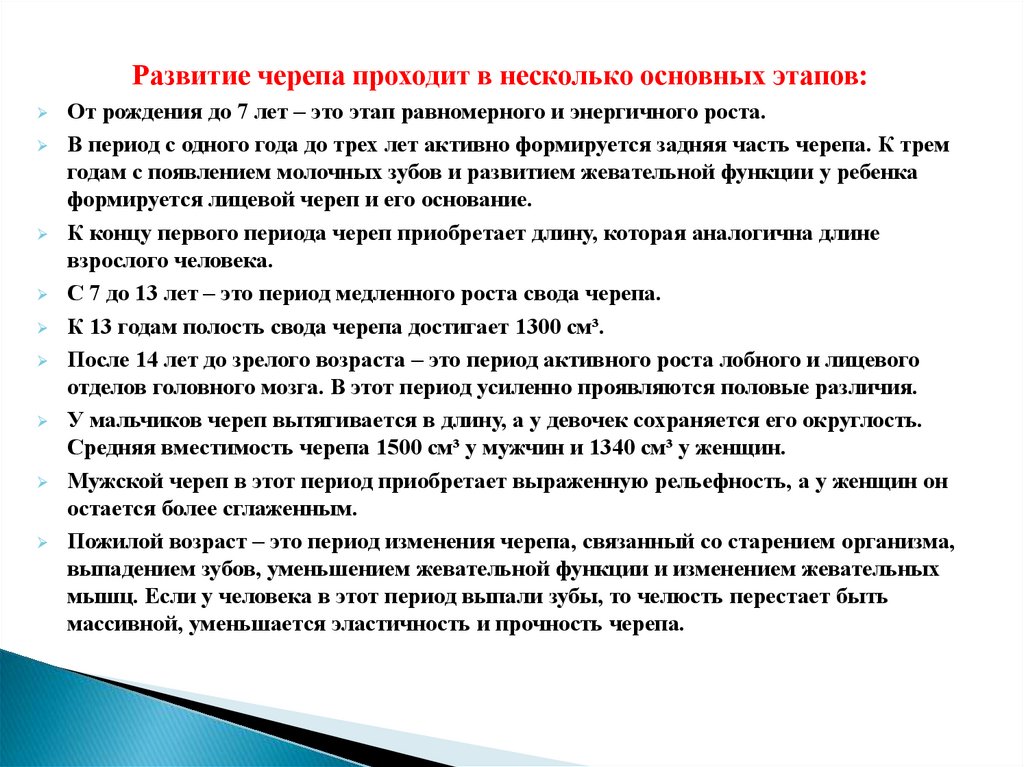 Развитие черепа проходит в несколько основных этапов:

От рождения до 7 лет – это этап равномерного и энергичного роста.

В период с одного года до трех лет активно формируется задняя часть черепа. К трем годам с появлением молочных зубов и развитием жевательной функции у ребенка формируется лицевой череп и его основание.

К концу первого периода череп приобретает длину, которая аналогична длине взрослого человека.

С 7 до 13 лет – это период медленного роста свода черепа.

К 13 годам полость свода черепа достигает 1300 см³.

После 14 лет до зрелого возраста – это период активного роста лобного и лицевого отделов головного мозга. В этот период усиленно проявляются половые различия.

У мальчиков череп вытягивается в длину, а у девочек сохраняется его округлость. Средняя вместимость черепа 1500 см³ у мужчин и 1340 см³ у женщин.

Мужской череп в этот период приобретает выраженную рельефность, а у женщин он остается более сглаженным.

Пожилой возраст – это период изменения черепа, связанный со старением организма, выпадением зубов, уменьшением жевательной функции и изменением жевательных мышц. Если у человека в этот период выпали зубы, то челюсть перестает быть массивной, уменьшается эластичность и прочность черепа.